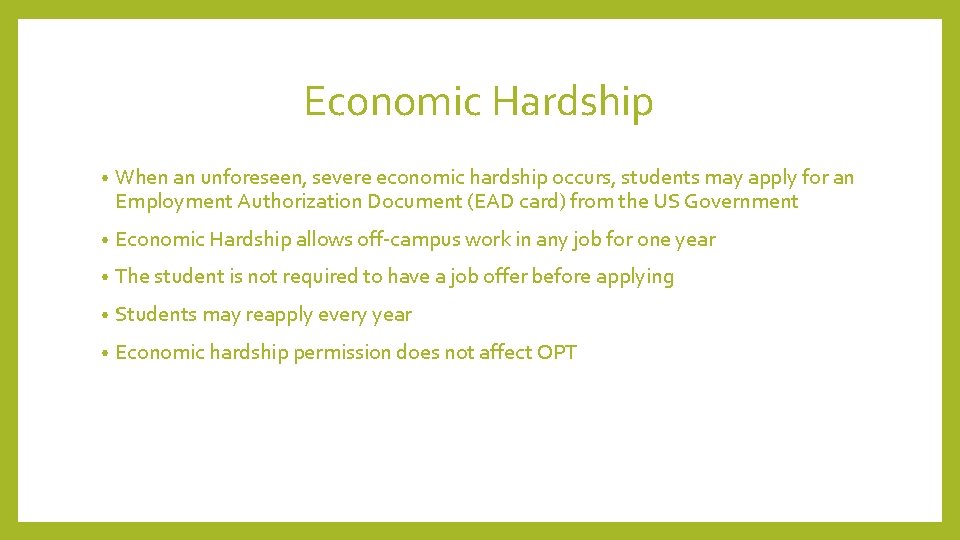 Economic Hardship

• When an unforeseen, severe economic hardship occurs, students may apply for an Employment Authorization Document (EAD card) from the US Government

• Economic Hardship allows off-campus work in any job for one year

• The student is not required to have a job offer before applying

• Students may reapply every year

• Economic hardship permission does not affect OPT